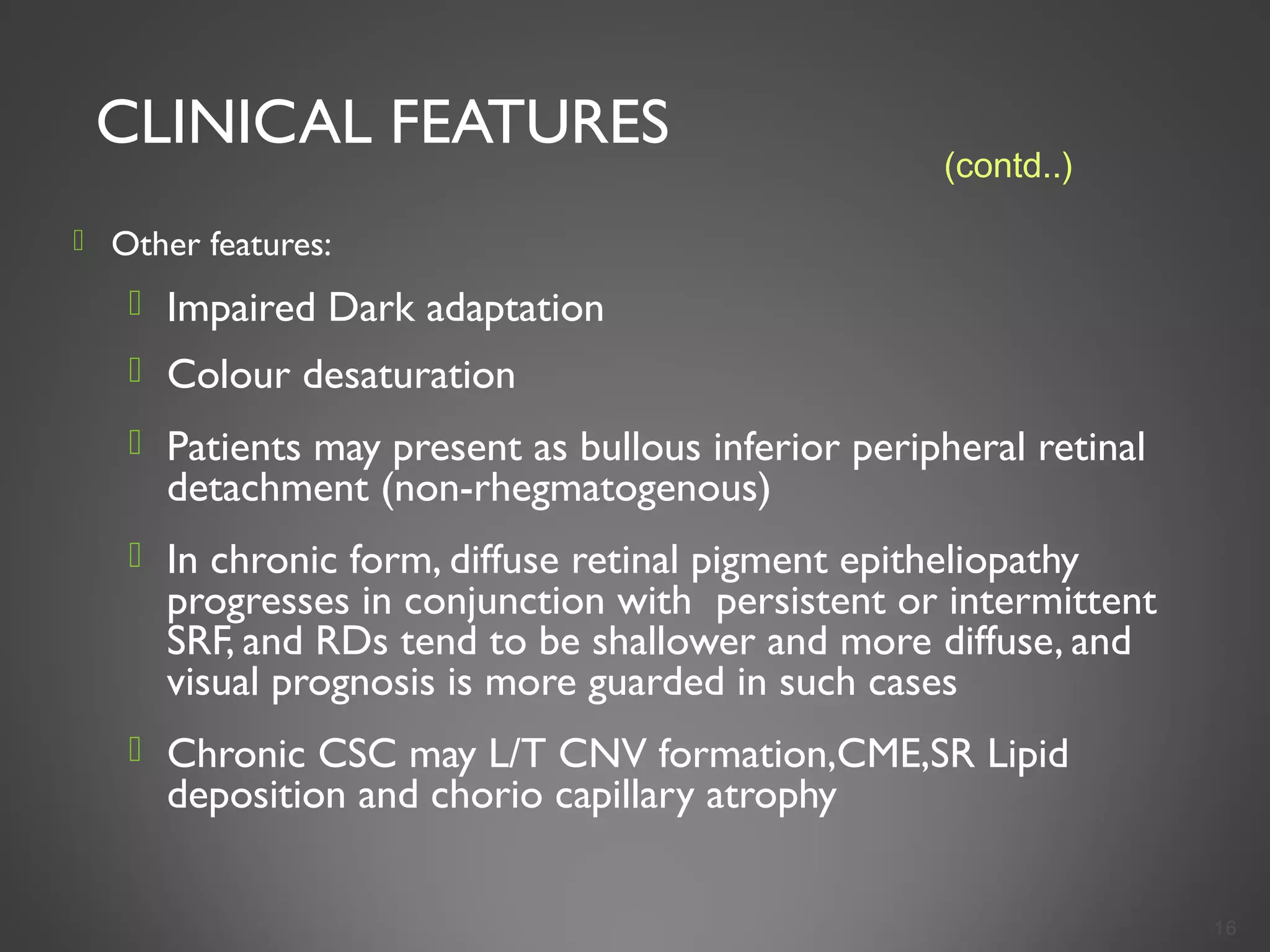 CLINICAL FEATURES

(contd..)

Other features:

Impaired Dark adaptation

Colour desaturation

Patients may present as bullous inferior peripheral retinal detachment (non-rhegmatogenous)

In chronic form, diffuse retinal pigment epitheliopathy progresses in conjunction with persistent or intermittent SRF, and RDs tend to be shallower and more diffuse, and visual prognosis is more guarded in such cases

Chronic CSC may L/T CNV formation,CME,SR Lipid deposition and chorio capillary atrophy

16